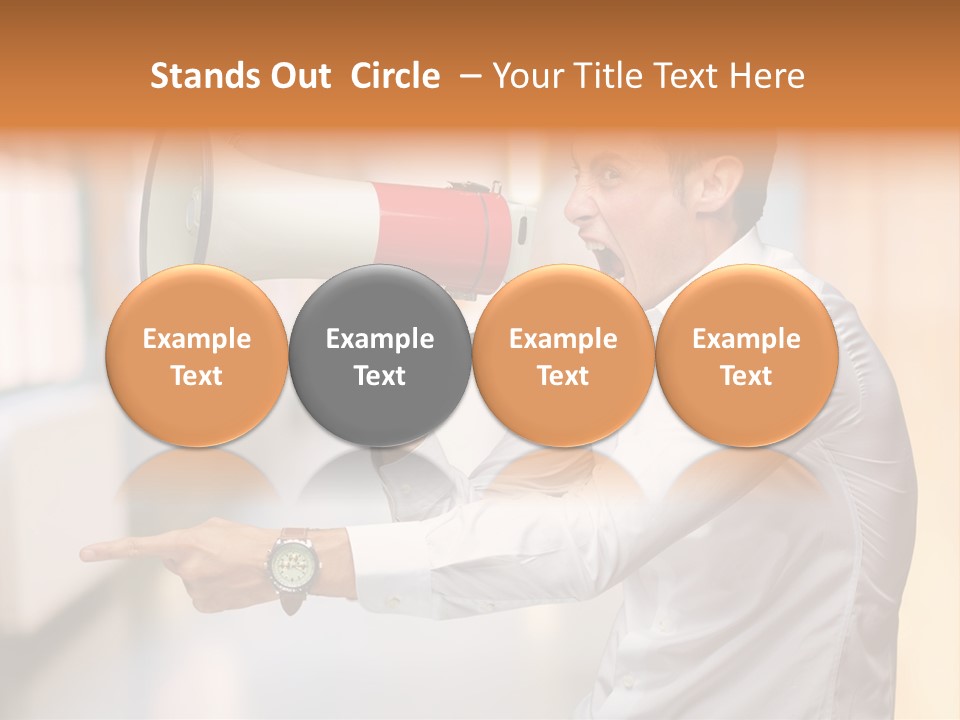 Stands Out  Circle  – Your Title Text Here

Example Text

Example Text

Example Text

Example Text